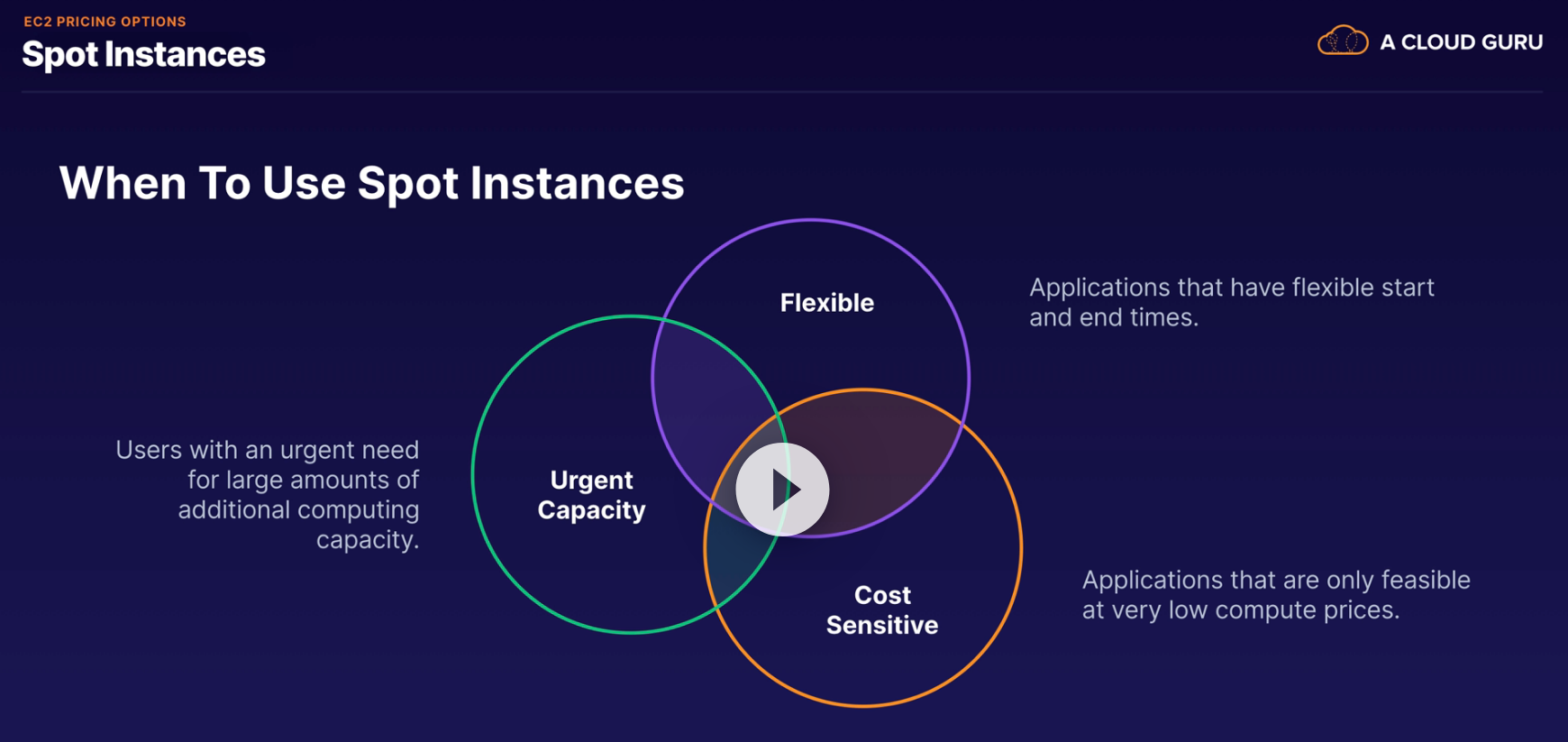 EC2 PRICING OPTIONS
Spot Instances

A CLOUD GURU

When To Use Spot Instances

Flexible

Applications that have flexible start and end times.

Users with an urgent need for large amounts of additional computing capacity.

Urgent Capacity

Cost Sensitive

Applications that are only feasible at very low compute prices.